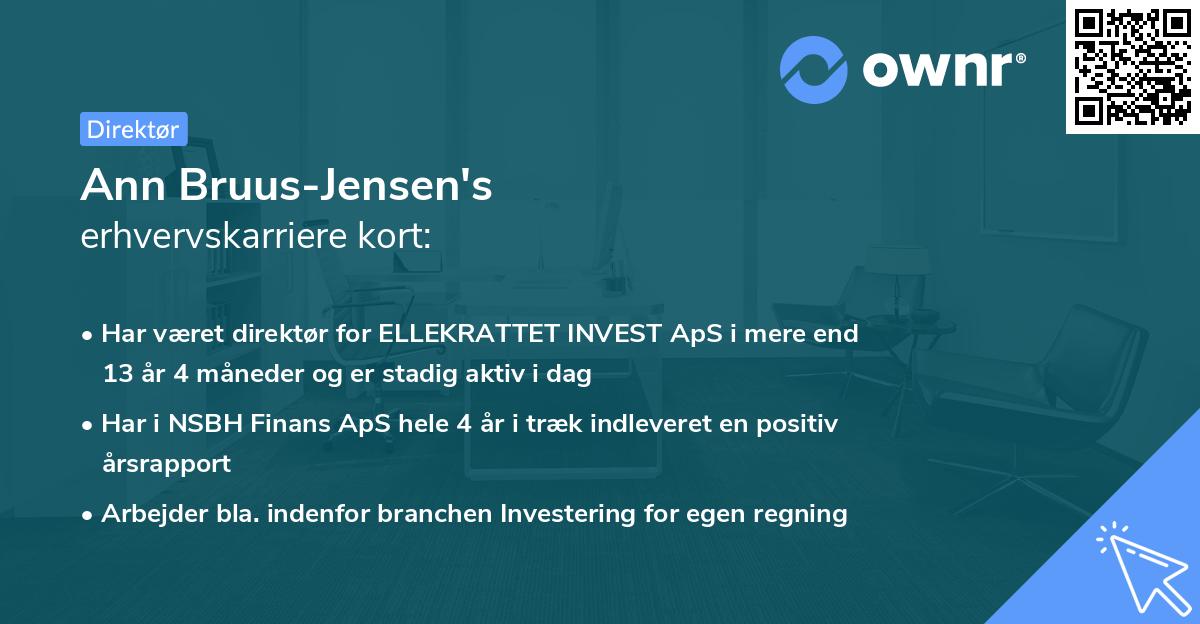 ownr®

Direktør

Ann Bruus-Jensen's
erhvervskarriere kort:

• Har været direktør for ELLEKRATTET INVEST ApS i mere end 13 år 4 måneder og er stadig aktiv i dag

• Har i NSBH Finans ApS hele 4 år i træk indleveret en positiv årsrapport

• Arbejder bla. indenfor branchen Investering for egen regning